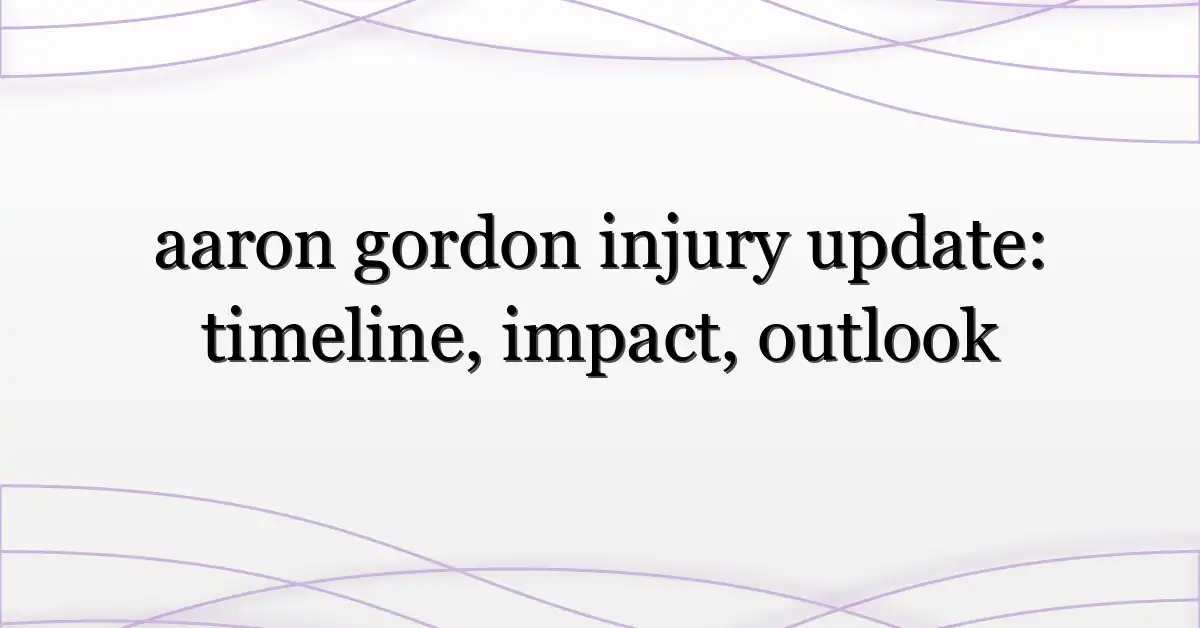 aaron gordon injury update: timeline, impact, outlook